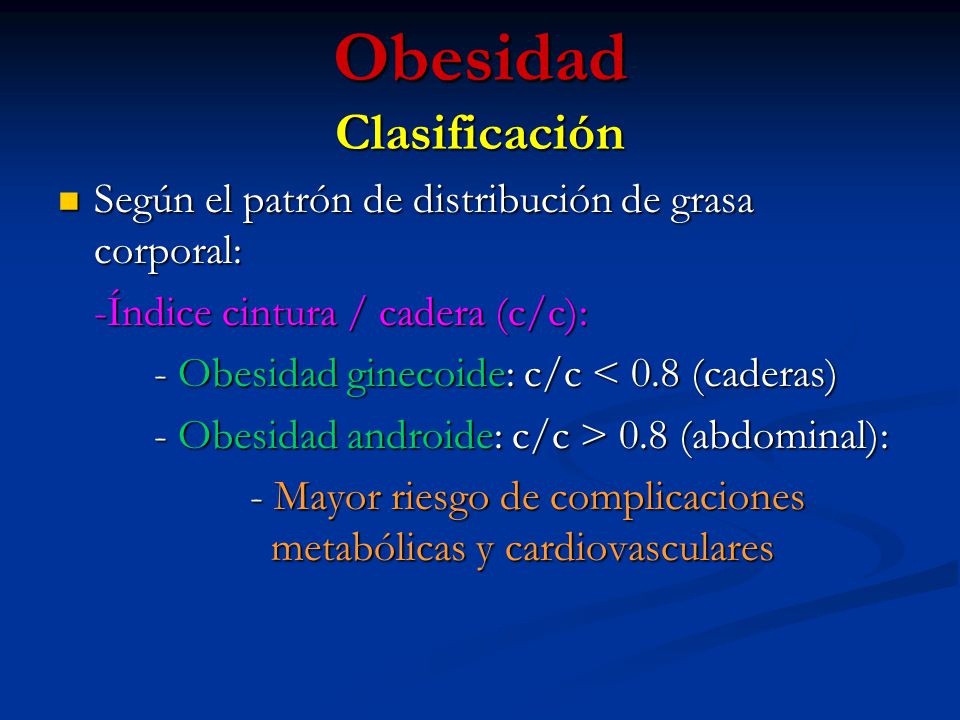 Obesidad
Clasificación

Según el patrón de distribución de grasa corporal:

-Índice cintura / cadera (c/c):

- Obesidad ginecoide: c/c < 0.8 (caderas)

- Obesidad androide: c/c > 0.8 (abdominal):

- Mayor riesgo de complicaciones metabólicas y cardiovasculares